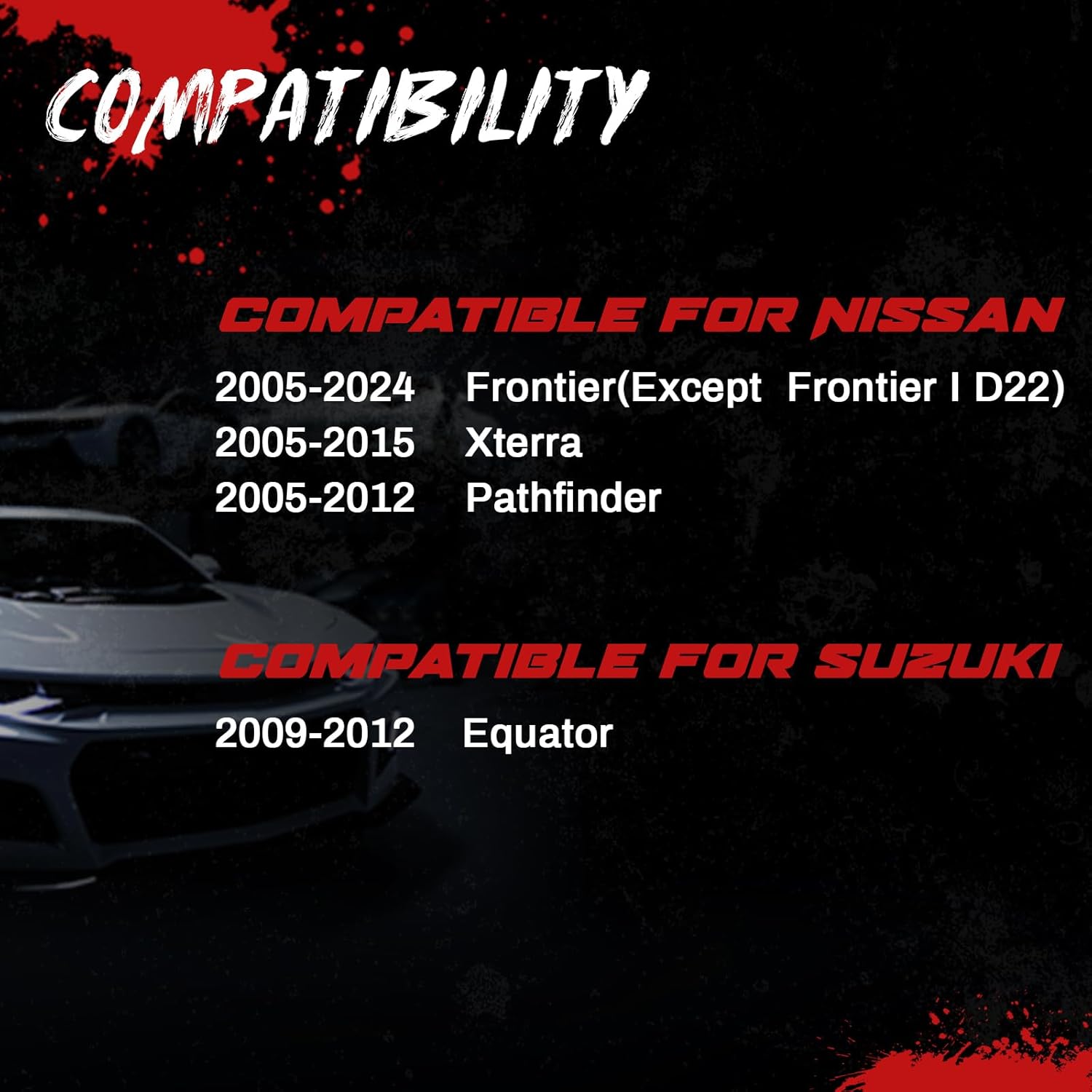 COMPATIBILITY

COMPATIBLE FOR NISSAN

2005-2024 Frontier(Except Frontier I D22)
2005-2015 Xterra
2005-2012 Pathfinder

COMPATIBLE FOR SUZUKI

2009-2012 Equator